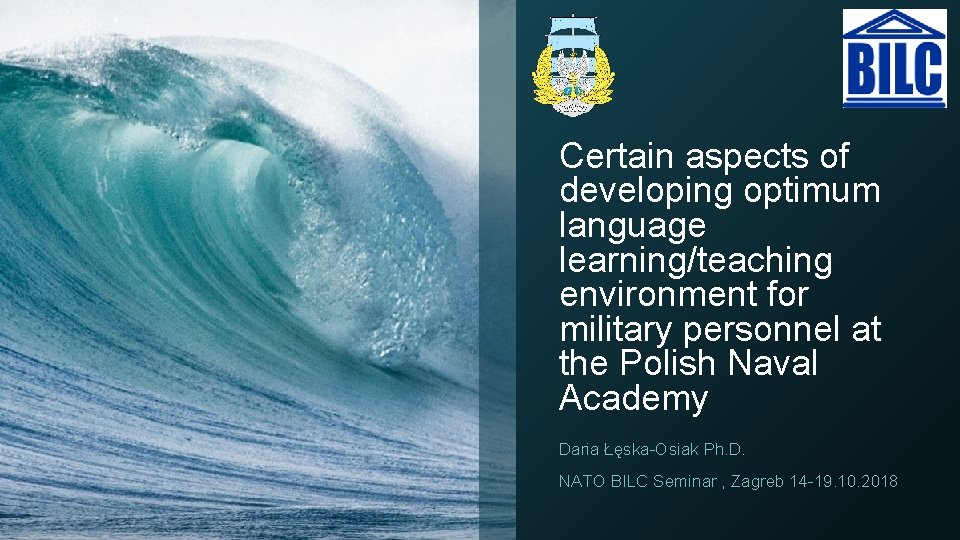 BILC

Certain aspects of developing optimum language learning/teaching environment for military personnel at the Polish Naval Academy

Daria Łęska-Osiak Ph.D.

NATO BILC Seminar , Zagreb 14-19.10.2018